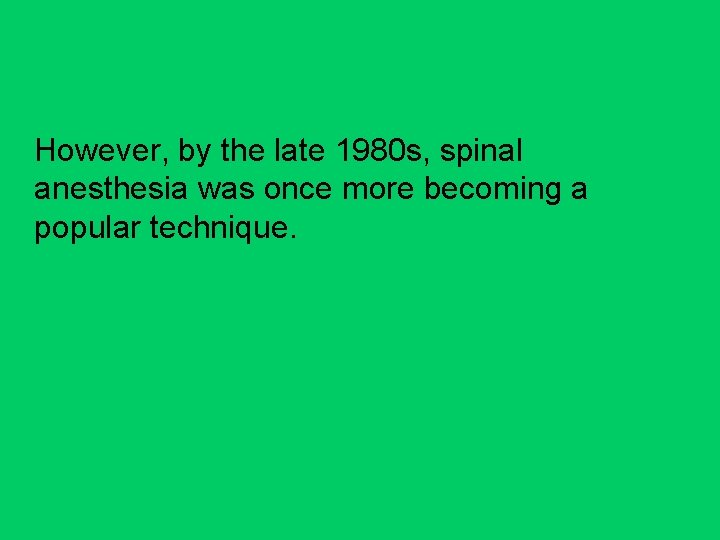 However, by the late 1980s, spinal anesthesia was once more becoming a popular technique.